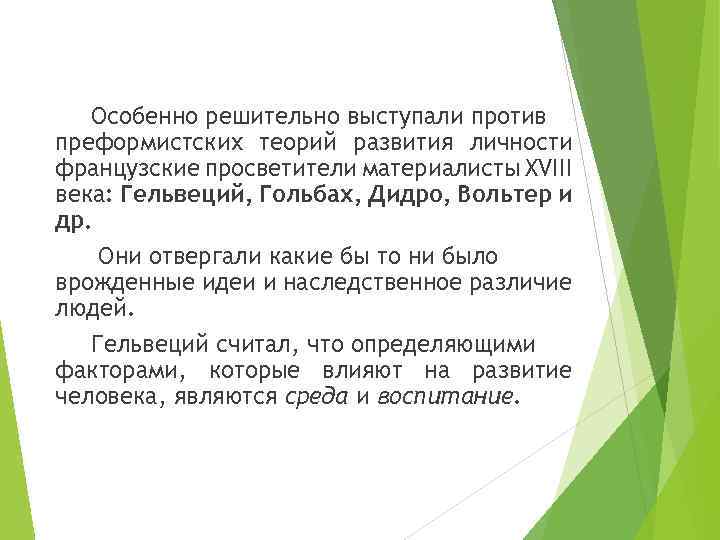 Особенно решительно выступали против преформистских теорий развития личности французские просветители материалисты XVIII века: Гельвеций, Гольбах, Дидро, Вольтер и др.

Они отвергали какие бы то ни было врожденные идеи и наследственное различие людей.

Гельвеций считал, что определяющими факторами, которые влияют на развитие человека, являются среда и воспитание.